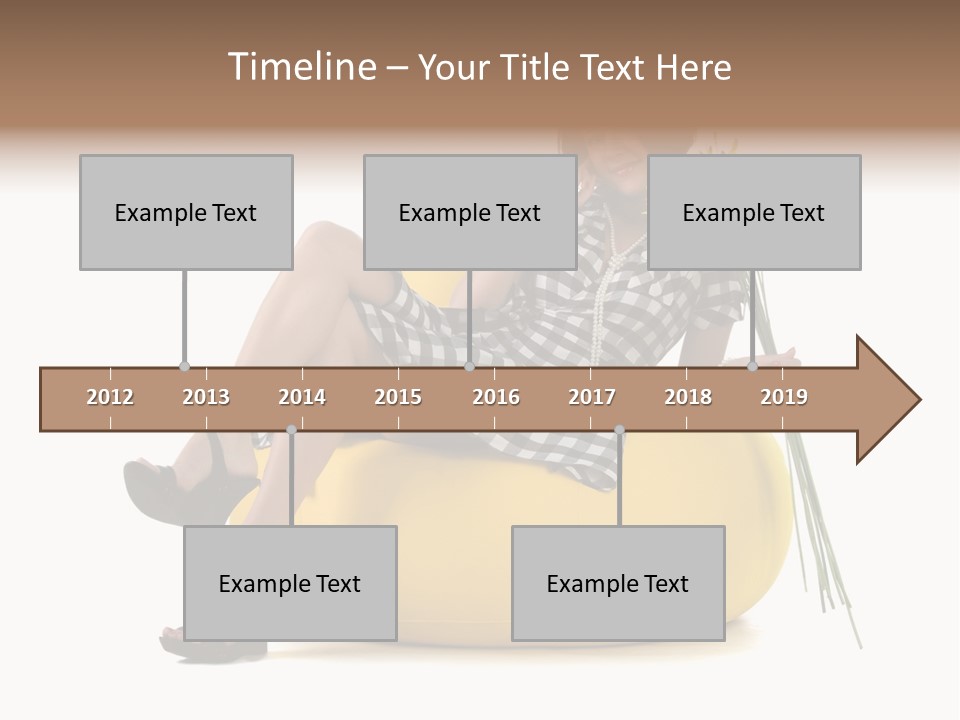 Timeline – Your Title Text Here

Example Text

Example Text

Example Text

2012 2013 2014 2015 2016 2017 2018 2019

Example Text

Example Text